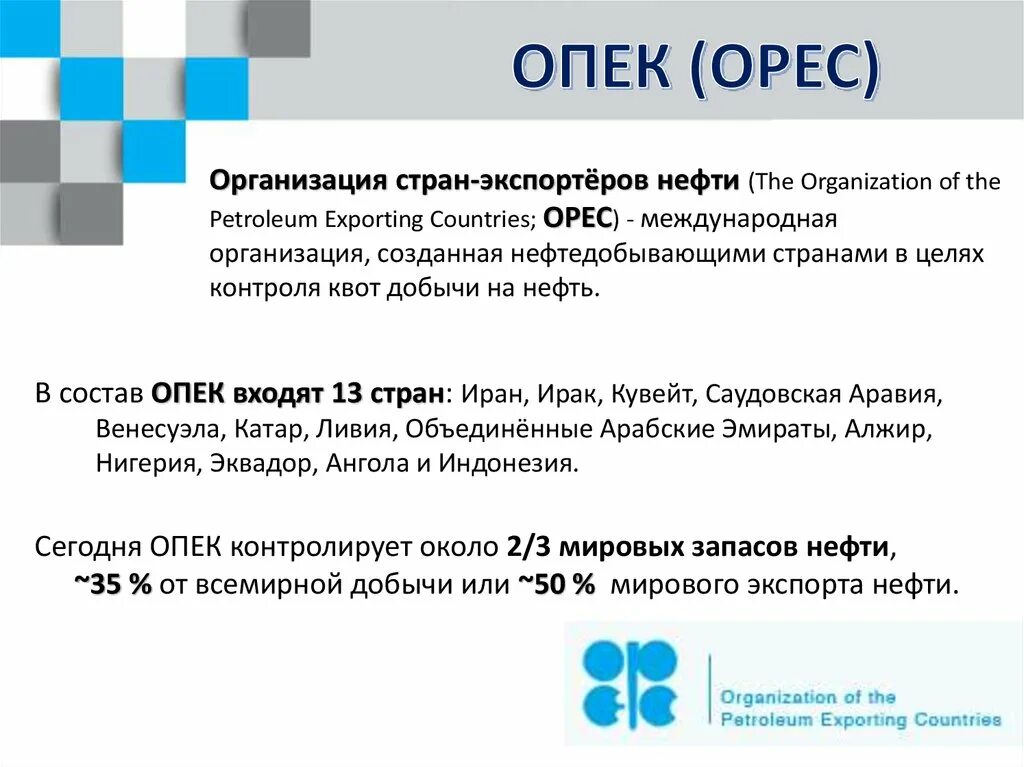 ОПЕК (OPEC)

Организация стран-экспортёров нефти (The Organization of the Petroleum Exporting Countries; OPEC) - международная организация, созданная нефтедобывающими странами в целях контроля квот добычи на нефть.

В состав ОПЕК входят 13 стран: Иран, Ирак, Кувейт, Саудовская Аравия, Венесуэла, Катар, Ливия, Объединённые Арабские Эмираты, Алжир, Нигерия, Эквадор, Ангола и Индонезия.

Сегодня ОПЕК контролирует около 2/3 мировых запасов нефти, ~35 % от всемирной добычи или ~50 % мирового экспорта нефти.

Organization of the Petroleum Exporting Countries